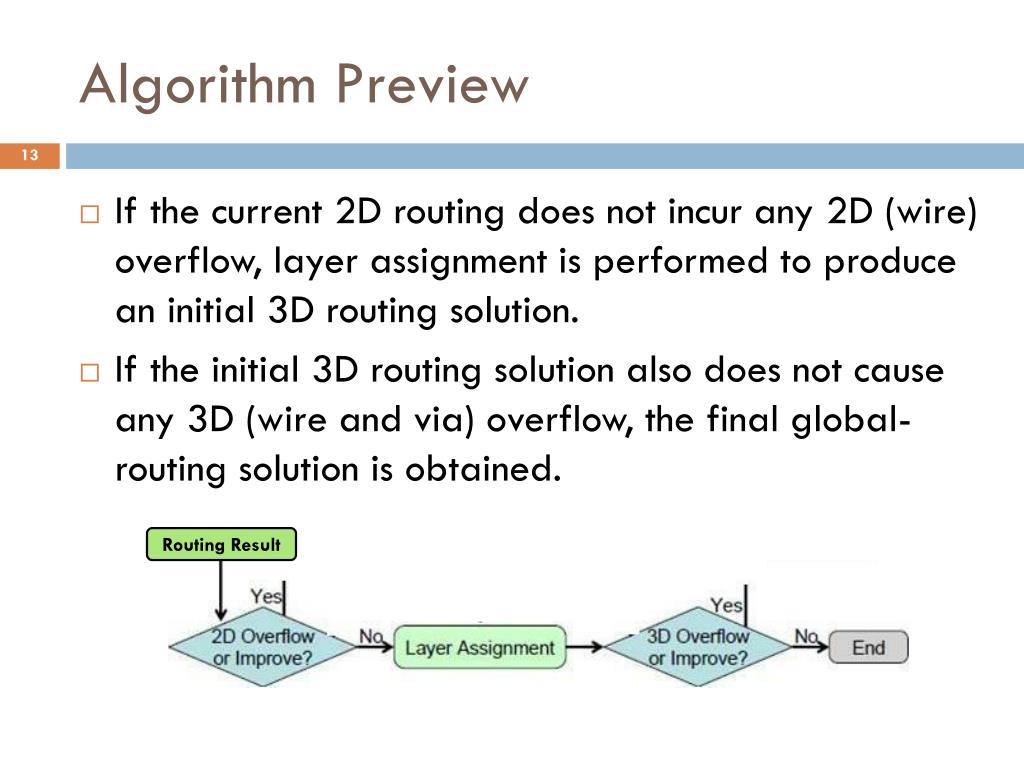 Algorithm Preview

13

□ If the current 2D routing does not incur any 2D (wire) overflow, layer assignment is performed to produce an initial 3D routing solution.

□ If the initial 3D routing solution also does not cause any 3D (wire and via) overflow, the final global-routing solution is obtained.

Routing Result

Yes

2D Overflow or Improve?

No

Layer Assignment

Yes

3D Overflow or Improve?

No

End